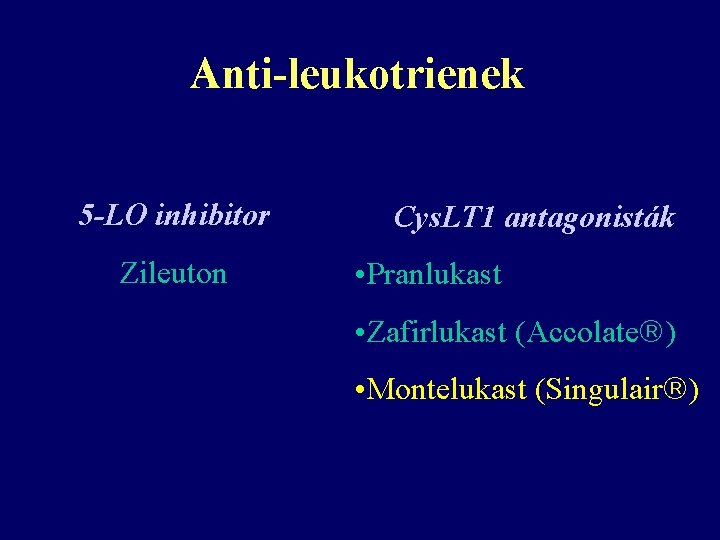 Anti-leukotrienek

5-LO inhibitor

Zileuton

CysLT1 antagonisták

•Pranlukast

•Zafirlukast (Accolate®)

•Montelukast (Singulair®)